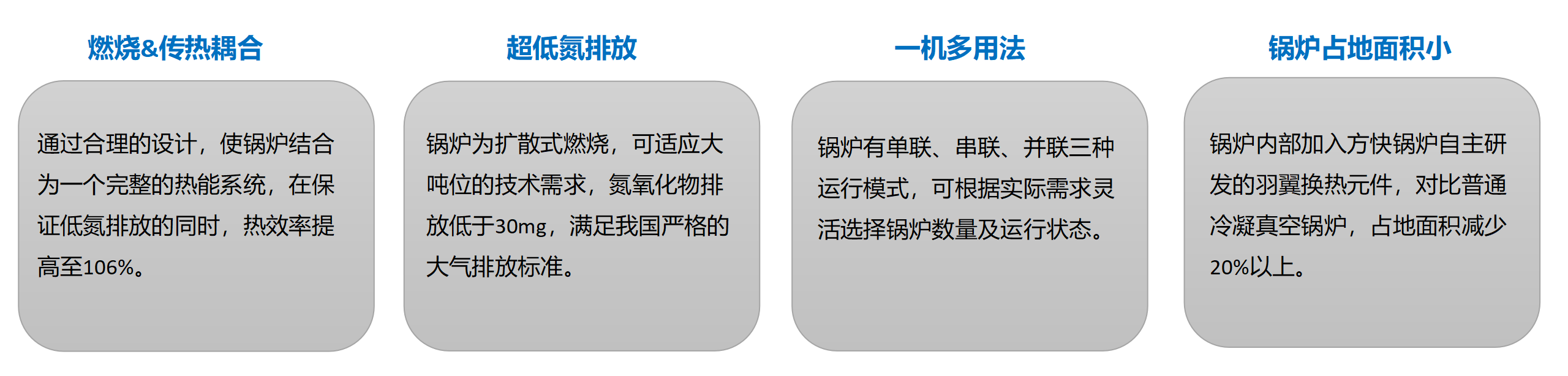 燃烧&传热耦合

通过合理的设计，使锅炉结合为一个完整的热能系统，在保证低氮排放的同时，热效率提高至106%。

超低氮排放

锅炉为扩散式燃烧，可适应大吨位的技术需求，氮氧化物排放低于30mg，满足我国严格的大气排放标准。

一机多用法

锅炉有单联、串联、并联三种运行模式，可根据实际需求灵活选择锅炉数量及运行状态。

锅炉占地面积小

锅炉内部加入方快锅炉自主研发的羽翼换热元件，对比普通冷凝真空锅炉，占地面积减少20%以上。